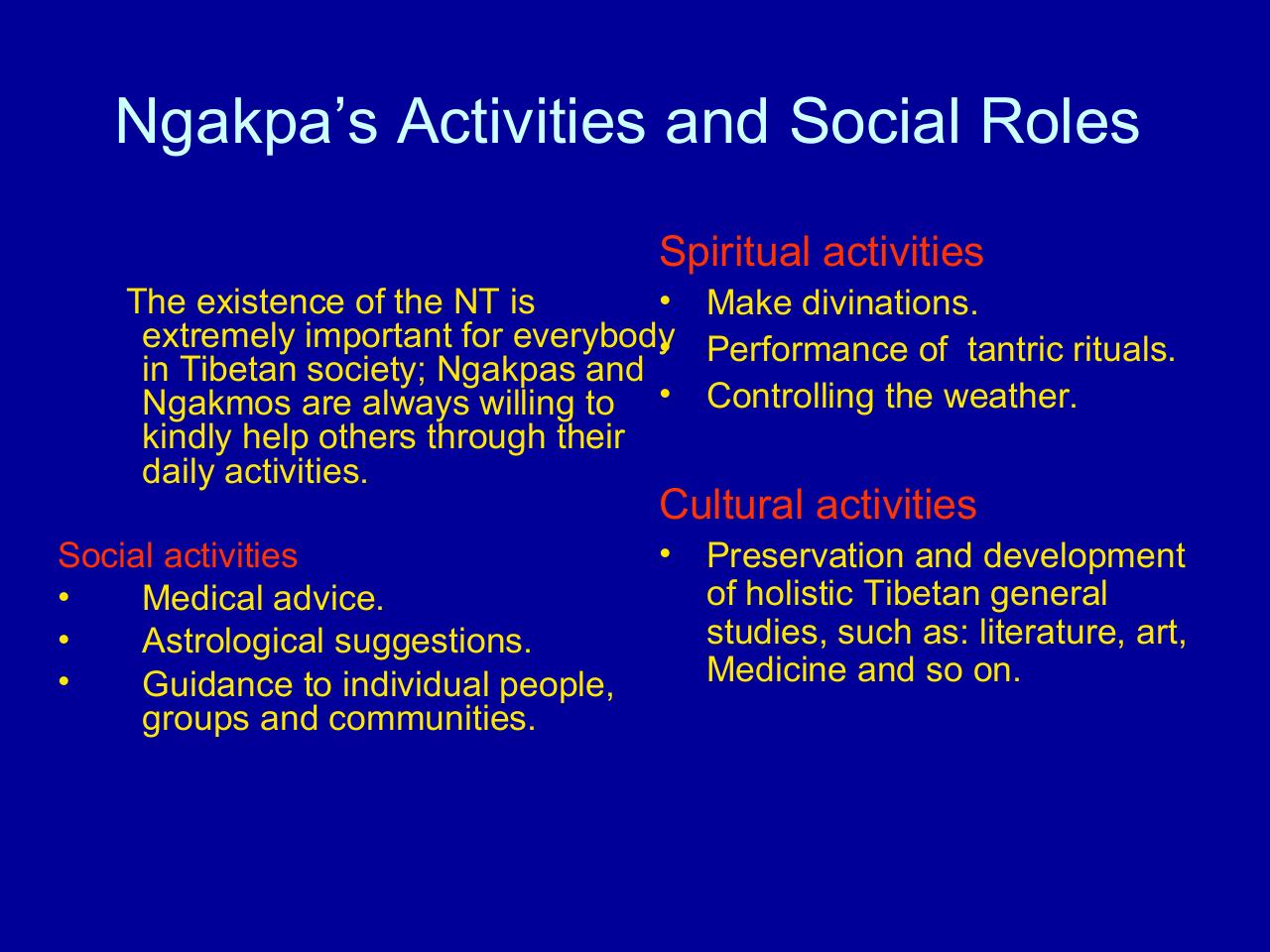 Ngakpa’s Activities and Social Roles

The existence of the NT is extremely important for everybody in Tibetan society; Ngakpas and Ngakmos are always willing to kindly help others through their daily activities.

Social activities
• Medical advice.
• Astrological suggestions.
• Guidance to individual people, groups and communities.

Spiritual activities
• Make divinations.
• Performance of tantric rituals.
• Controlling the weather.

Cultural activities
• Preservation and development of holistic Tibetan general studies, such as: literature, art, Medicine and so on.